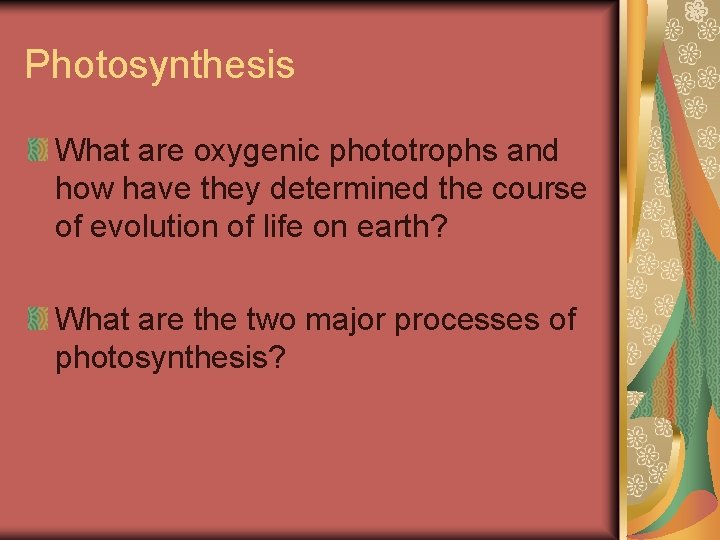 Photosynthesis

What are oxygenic phototrophs and how have they determined the course of evolution of life on earth?

What are the two major processes of photosynthesis?